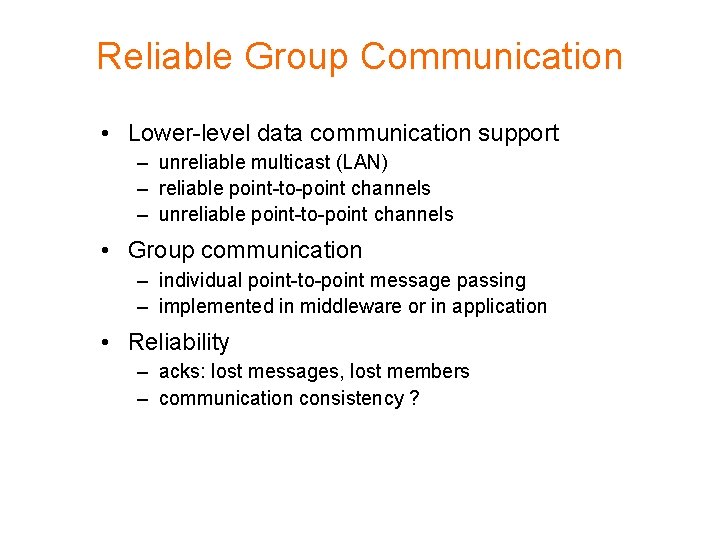 Reliable Group Communication

• Lower-level data communication support
– unreliable multicast (LAN)
– reliable point-to-point channels
– unreliable point-to-point channels

• Group communication
– individual point-to-point message passing
– implemented in middleware or in application

• Reliability
– acks: lost messages, lost members
– communication consistency ?